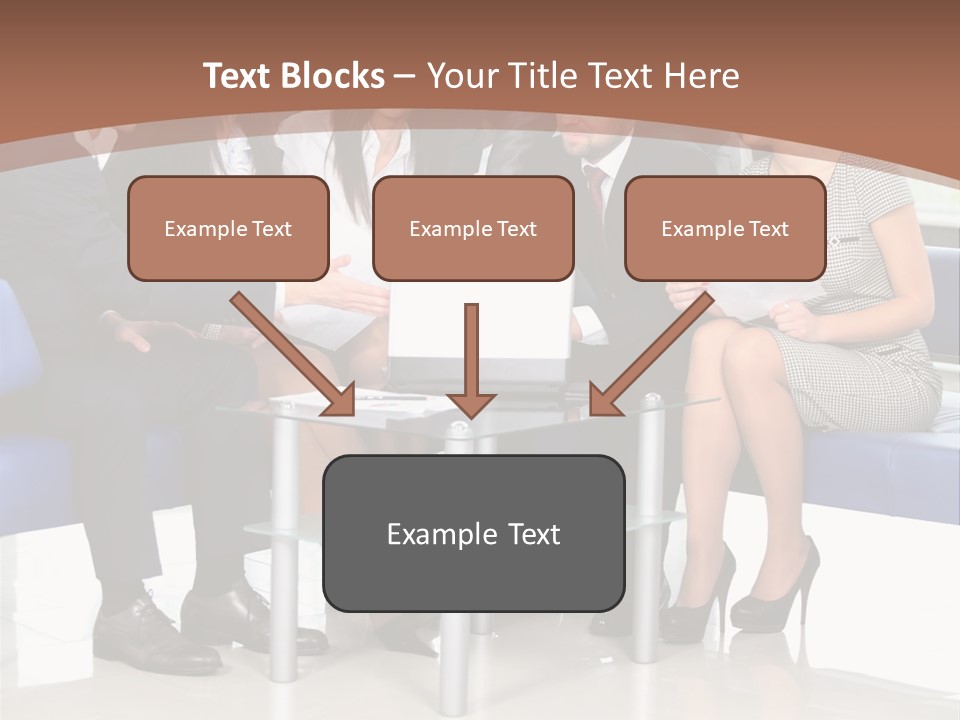 Text Blocks – Your Title Text Here

Example Text

Example Text

Example Text

Example Text